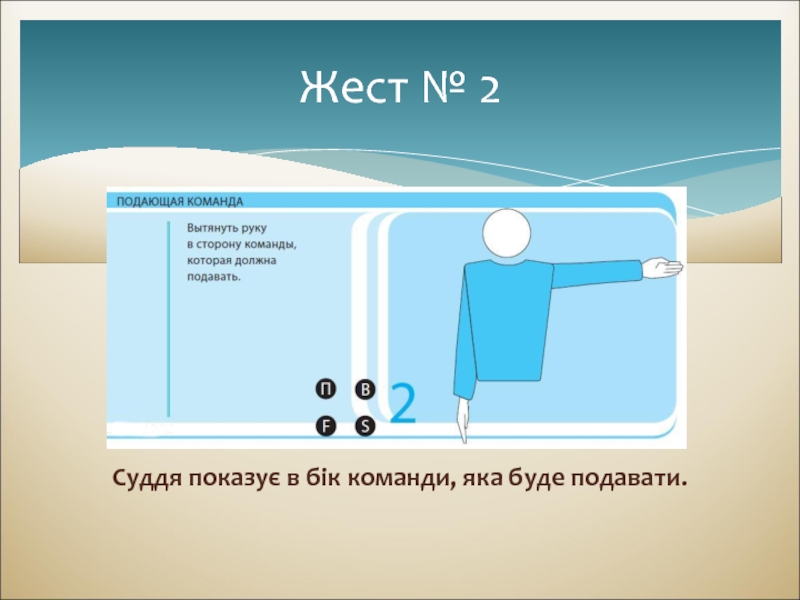 Жест № 2

ПОДАЮЩАЯ КОМАНДА

Вытянуть руку в сторону команды, которая должна подавать.

П B
F S

2

Суддя показує в бік команди, яка буде подавати.